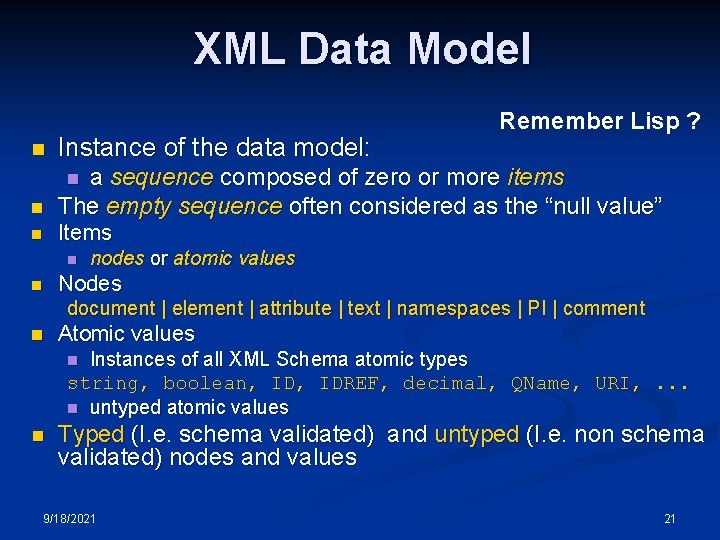 XML Data Model

Remember Lisp ?

Instance of the data model:

a sequence composed of zero or more items

The empty sequence often considered as the “null value”

Items

nodes or atomic values

Nodes

document | element | attribute | text | namespaces | PI | comment

Atomic values

Instances of all XML Schema atomic types

string, boolean, ID, IDREF, decimal, QName, URI, ...

untyped atomic values

Typed (I.e. schema validated) and untyped (I.e. non schema validated) nodes and values

9/18/2021

21